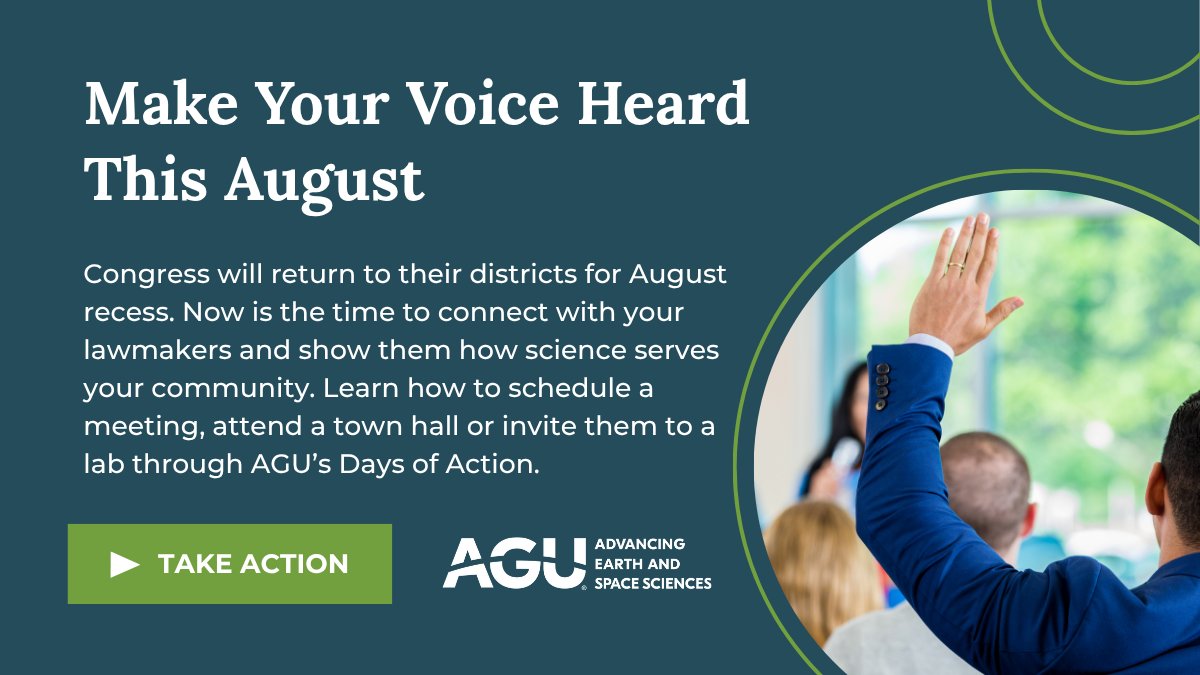 Make Your Voice Heard This August

Congress will return to their districts for August recess. Now is the time to connect with your lawmakers and show them how science serves your community. Learn how to schedule a meeting, attend a town hall or invite them to a lab through AGU's Days of Action.

TAKE ACTION

AGU ADVANCING EARTH AND SPACE SCIENCES